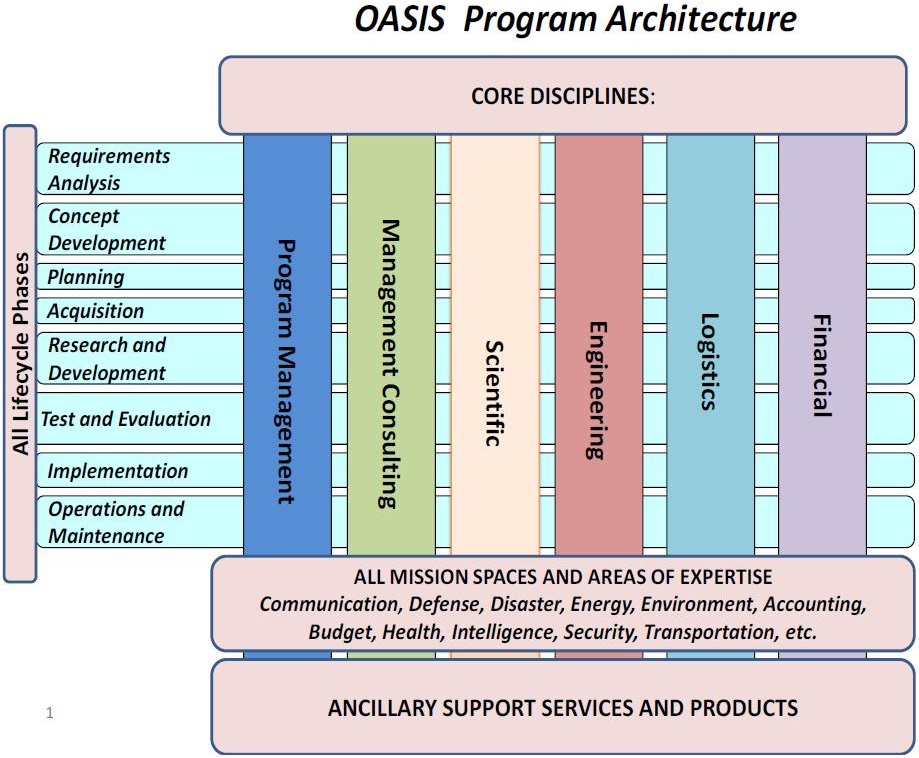 OASIS Program Architecture

CORE DISCIPLINES:

All Lifecycle Phases

Requirements Analysis
Concept Development
Planning
Acquisition
Research and Development
Test and Evaluation
Implementation
Operations and Maintenance

Program Management
Management Consulting
Scientific
Engineering
Logistics
Financial

ALL MISSION SPACES AND AREAS OF EXPERTISE
Communication, Defense, Disaster, Energy, Environment, Accounting, Budget, Health, Intelligence, Security, Transportation, etc.

ANCILLARY SUPPORT SERVICES AND PRODUCTS

1